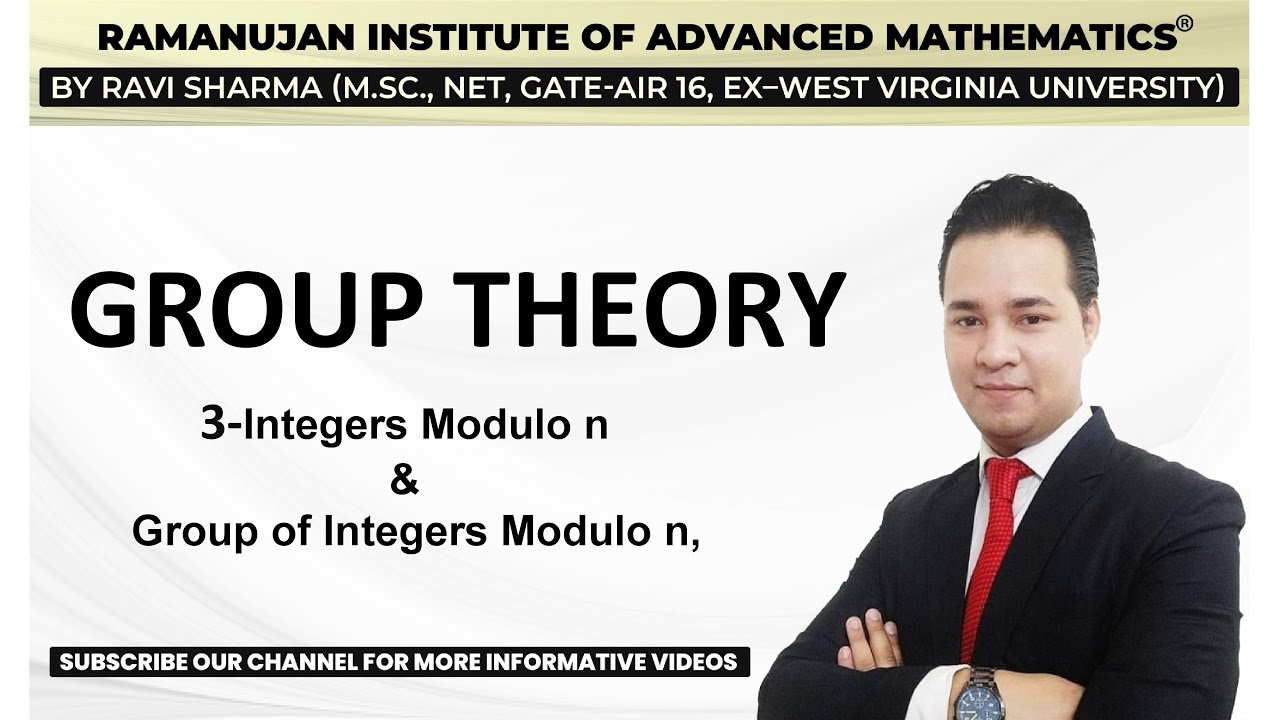 RAMANUJAN INSTITUTE OF ADVANCED MATHEMATICS®
BY RAVI SHARMA (M.SC., NET, GATE-AIR 16, EX–WEST VIRGINIA UNIVERSITY)

GROUP THEORY

3-Integers Modulo n
&
Group of Integers Modulo n,

SUBSCRIBE OUR CHANNEL FOR MORE INFORMATIVE VIDEOS